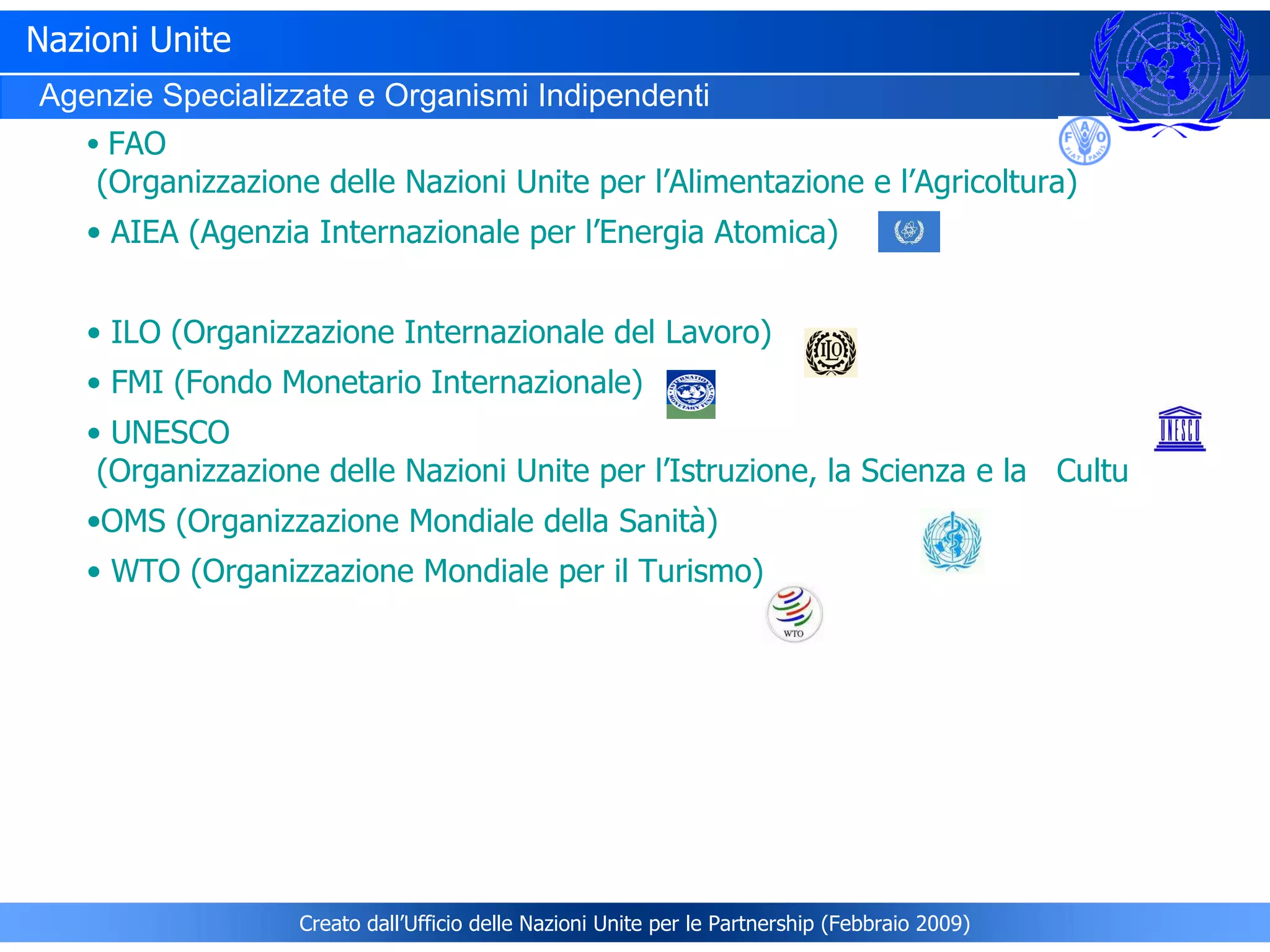 Nazioni Unite

Agenzie Specializzate e Organismi Indipendenti

• FAO
(Organizzazione delle Nazioni Unite per l'Alimentazione e l'Agricoltura)

F A O
FIAT PANIS

• AIEA (Agenzia Internazionale per l'Energia Atomica)

• ILO (Organizzazione Internazionale del Lavoro)

ILO

• FMI (Fondo Monetario Internazionale)

INTERNATIONAL MONETARY FUND

• UNESCO
(Organizzazione delle Nazioni Unite per l'Istruzione, la Scienza e la Cultu

UNESCO

•OMS (Organizzazione Mondiale della Sanità)

• WTO (Organizzazione Mondiale per il Turismo)

WTO

Creato dall'Ufficio delle Nazioni Unite per le Partnership (Febbraio 2009)